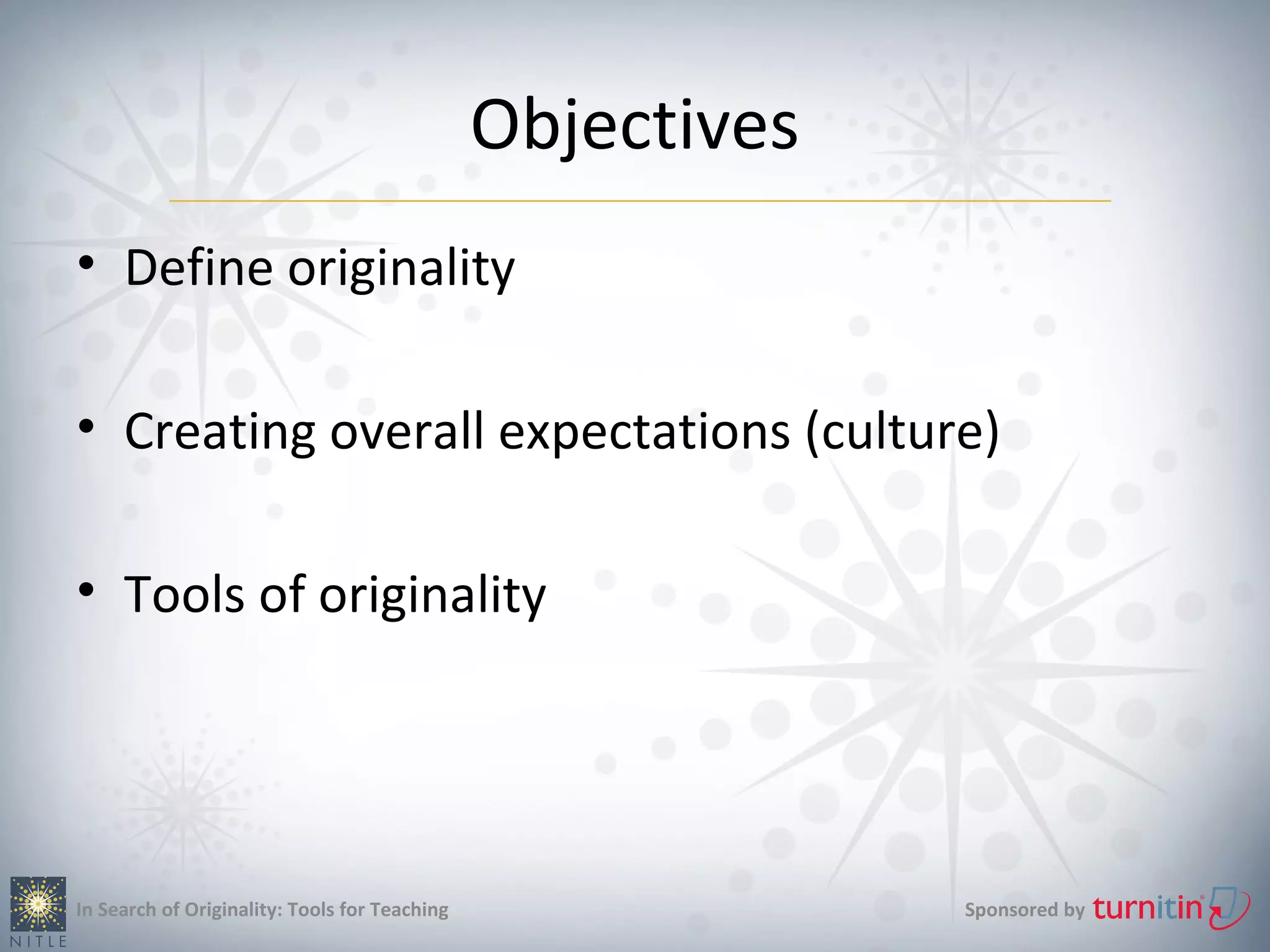 Objectives

• Define originality

• Creating overall expectations (culture)

• Tools of originality

NITLE

In Search of Originality: Tools for Teaching

Sponsored by turnitin